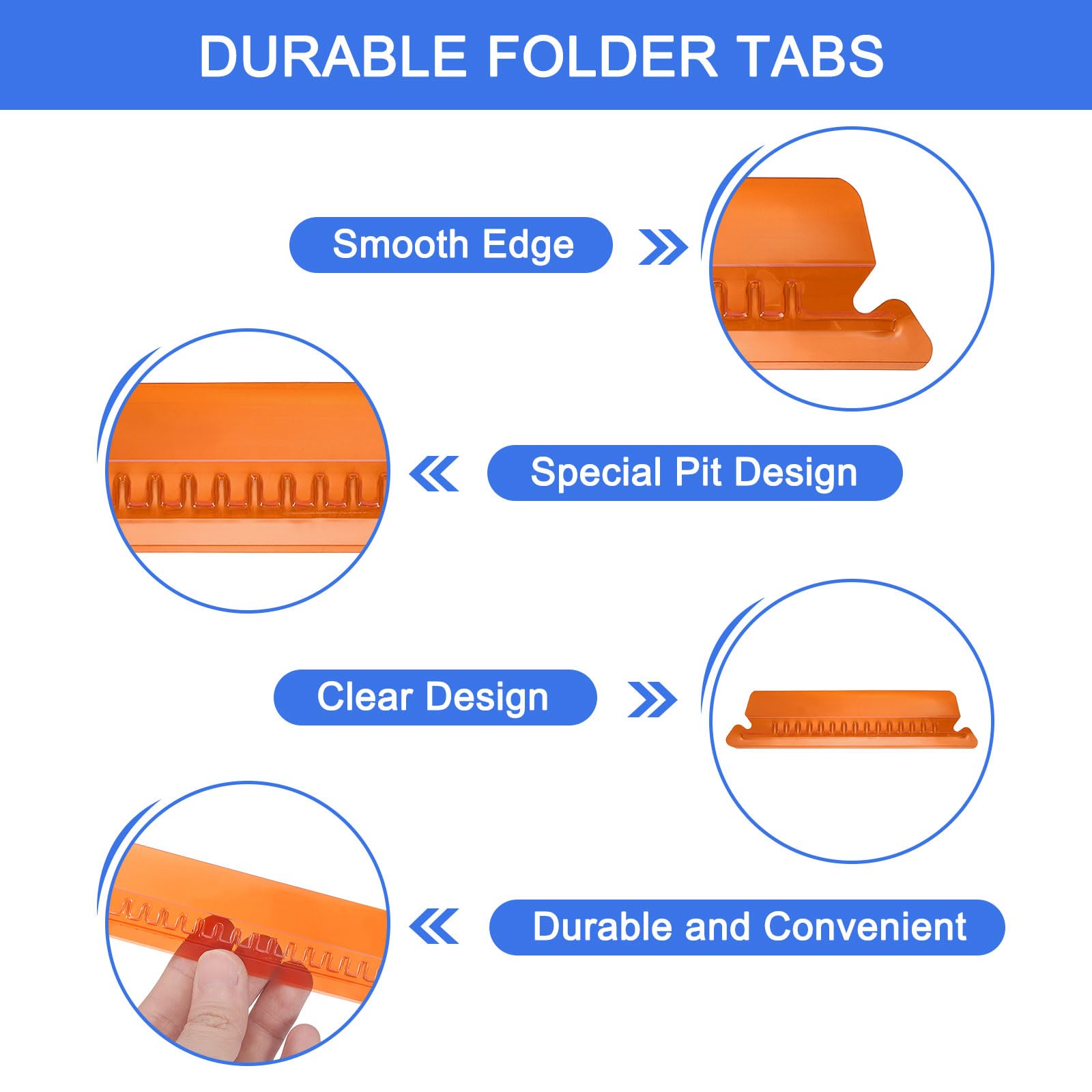 DURABLE FOLDER TABS

Smooth Edge

Special Pit Design

Clear Design

Durable and Convenient